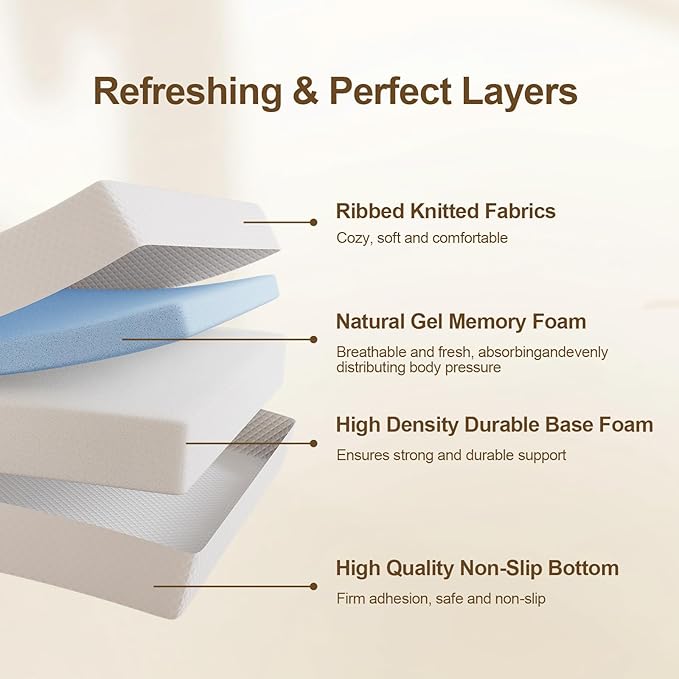 Refreshing & Perfect Layers

Ribbed Knitted Fabrics
Cozy, soft and comfortable

Natural Gel Memory Foam
Breathable and fresh, absorbingandevenly distributing body pressure

High Density Durable Base Foam
Ensures strong and durable support

High Quality Non-Slip Bottom
Firm adhesion, safe and non-slip